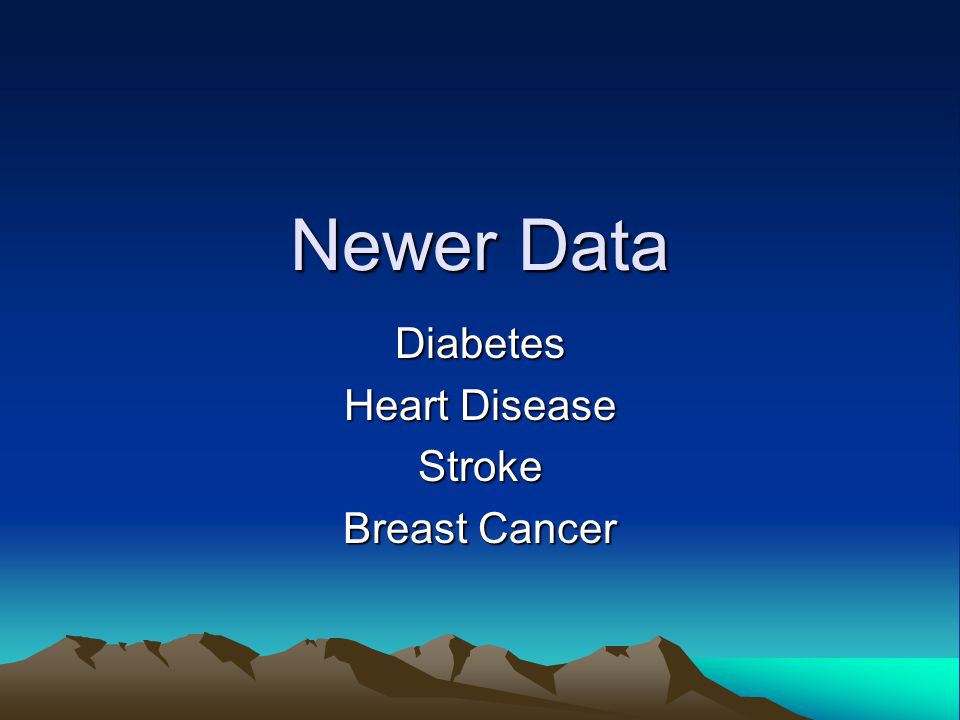 Newer Data

Diabetes
Heart Disease
Stroke
Breast Cancer